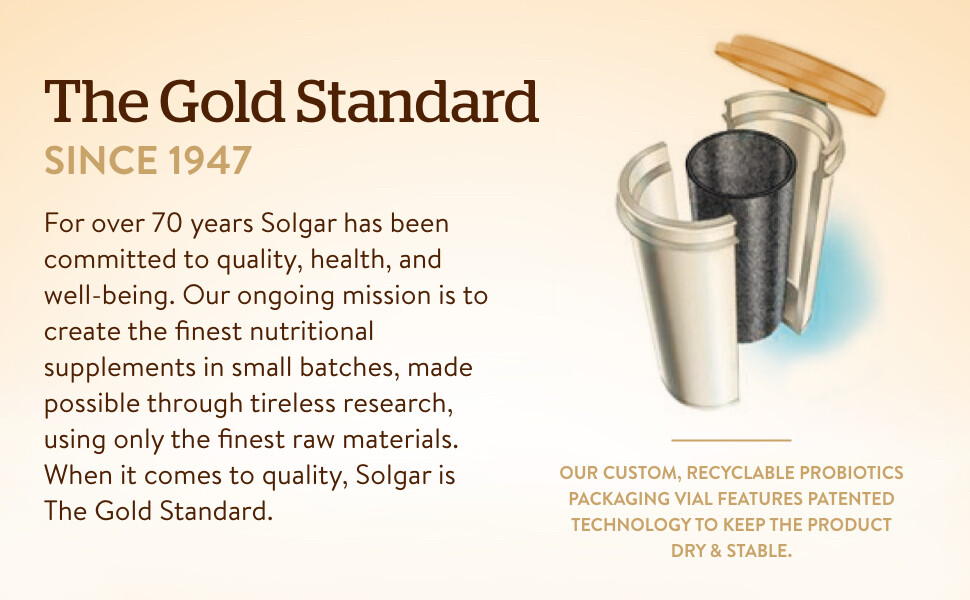 The Gold Standard
SINCE 1947

For over 70 years Solgar has been committed to quality, health, and well-being. Our ongoing mission is to create the finest nutritional supplements in small batches, made possible through tireless research, using only the finest raw materials. When it comes to quality, Solgar is The Gold Standard.

OUR CUSTOM, RECYCLABLE PROBIOTICS PACKAGING VIAL FEATURES PATENTED TECHNOLOGY TO KEEP THE PRODUCT DRY & STABLE.